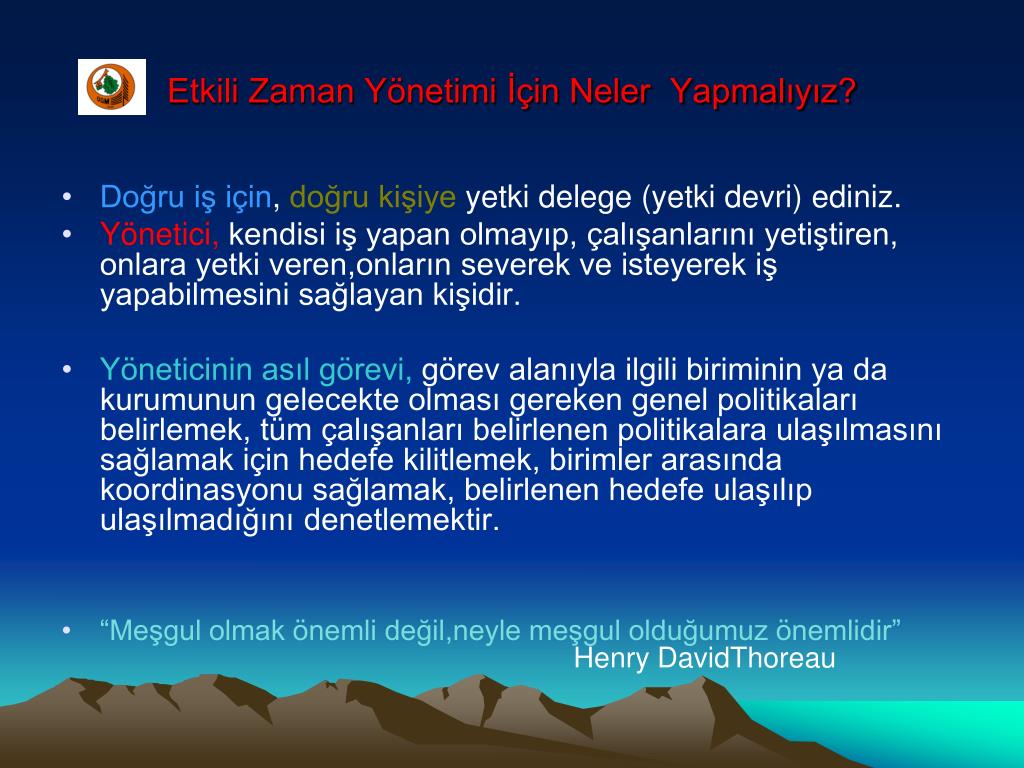 Etkili Zaman Yönetimi İçin Neler Yapmalıyız?

• Doğru iş için, doğru kişiye yetki delege (yetki devri) ediniz.
• Yönetici, kendisi iş yapan olmayıp, çalışanlarını yetiştiren, onlara yetki veren,onların severek ve isteyerek iş yapabilmesini sağlayan kişidir.

• Yöneticinin asıl görevi, görev alanıyla ilgili biriminin ya da kurumunun gelecekte olması gereken genel politikaları belirlemek, tüm çalışanları belirlenen politikalara ulaşılmasını sağlamak için hedefe kilitlemek, birimler arasında koordinasyonu sağlamak, belirlenen hedefe ulaşılıp ulaşılmadığını denetlemektir.

• “Meşgul olmak önemli değil,neyle meşgul olduğumuz önemlidir”
Henry DavidThoreau